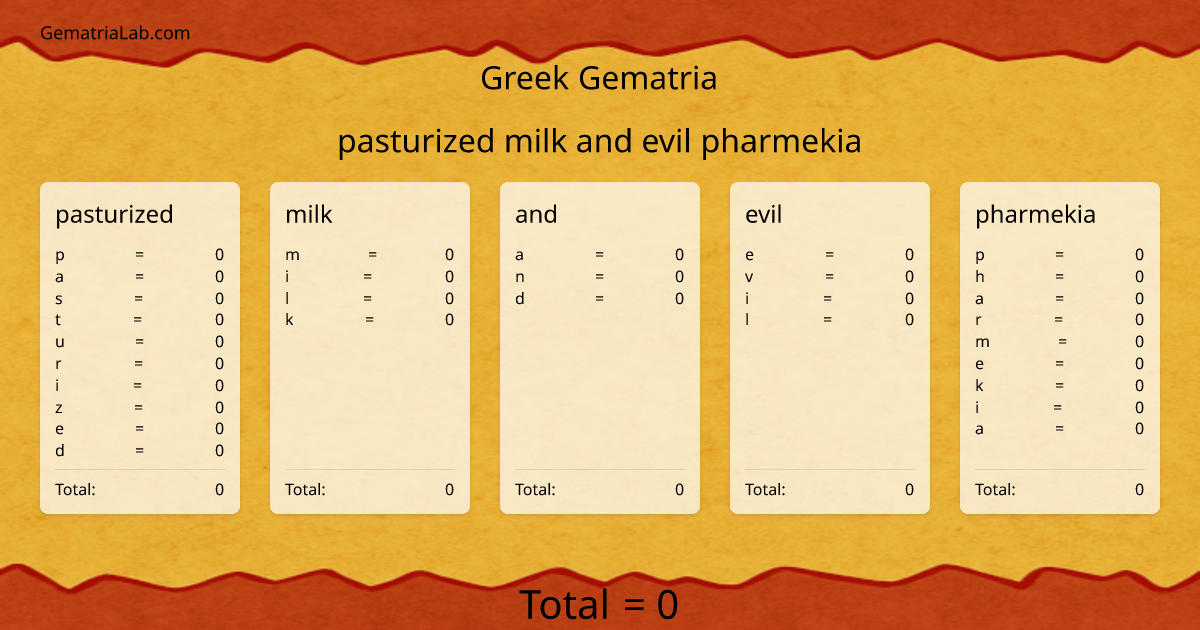 GematriaLab.com

Greek Gematria

pasturized milk and evil pharmekia

pasturized

p = 0
a = 0
s = 0
t = 0
u = 0
r = 0
i = 0
z = 0
e = 0
d = 0

Total: 0

milk

m = 0
i = 0
l = 0
k = 0

Total: 0

and

a = 0
n = 0
d = 0

Total: 0

evil

e = 0
v = 0
i = 0
l = 0

Total: 0

pharmekia

p = 0
h = 0
a = 0
r = 0
m = 0
e = 0
k = 0
i = 0
a = 0

Total: 0

Total = 0